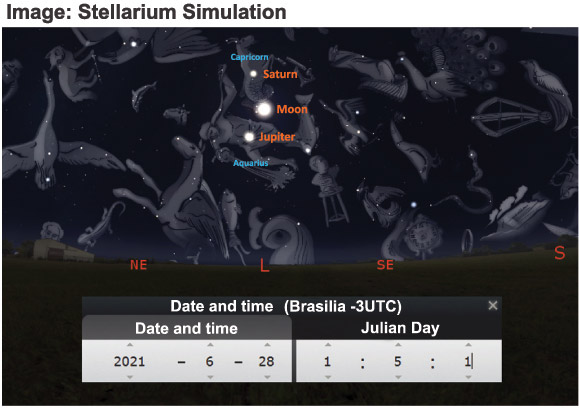 Image: Stellarium Simulation

Capricorn
Saturn
Moon
Jupiter
Aquarius

NE
L
SE
S

Date and time (Brasilia -3UTC) ×

Date and time
Julian Day

2021 – 6 – 28
1 : 5 : 1